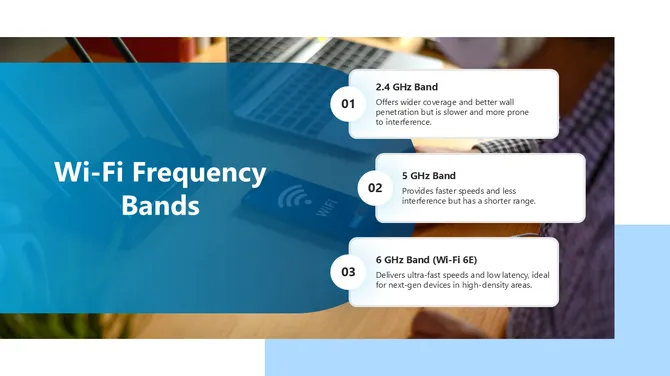 Wi-Fi Frequency Bands

01
2.4 GHz Band
Offers wider coverage and better wall penetration but is slower and more prone to interference.

02
5 GHz Band
Provides faster speeds and less interference but has a shorter range.

03
6 GHz Band (Wi-Fi 6E)
Delivers ultra-fast speeds and low latency, ideal for next-gen devices in high-density areas.

WiFi